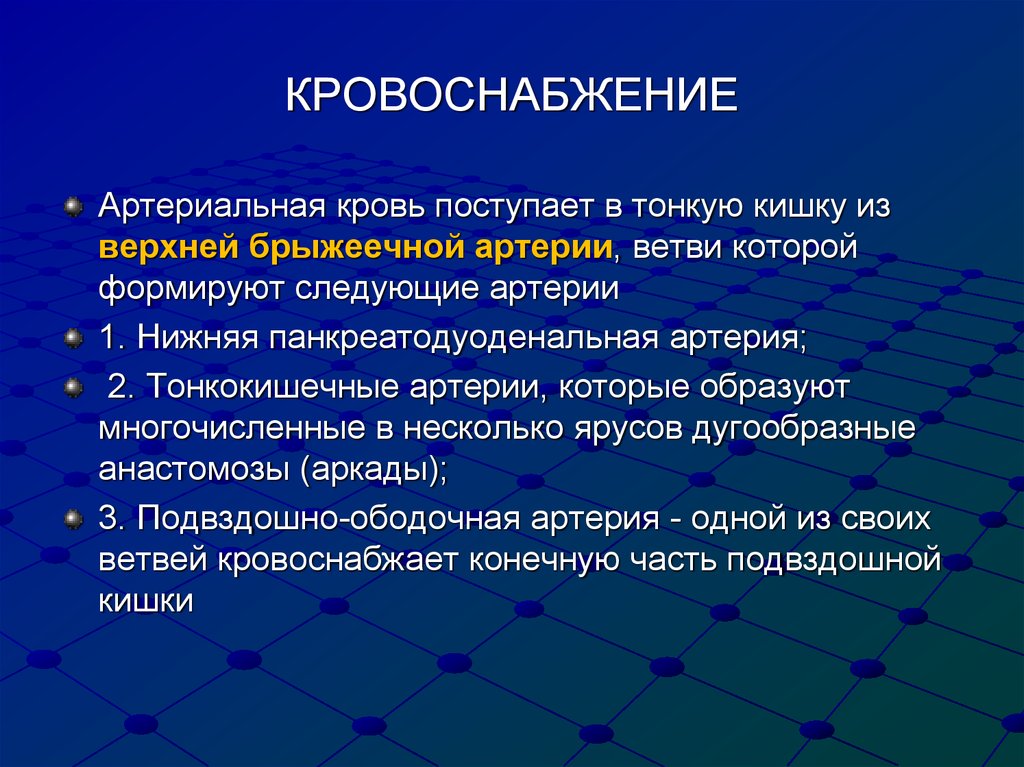 КРОВОСНАБЖЕНИЕ

Артериальная кровь поступает в тонкую кишку из верхней брыжеечной артерии, ветви которой формируют следующие артерии

1. Нижняя панкреатодуоденальная артерия;

2. Тонкокишечные артерии, которые образуют многочисленные в несколько ярусов дугообразные анастомозы (аркады);

3. Подвздошно-ободочная артерия - одной из своих ветвей кровоснабжает конечную часть подвздошной кишки